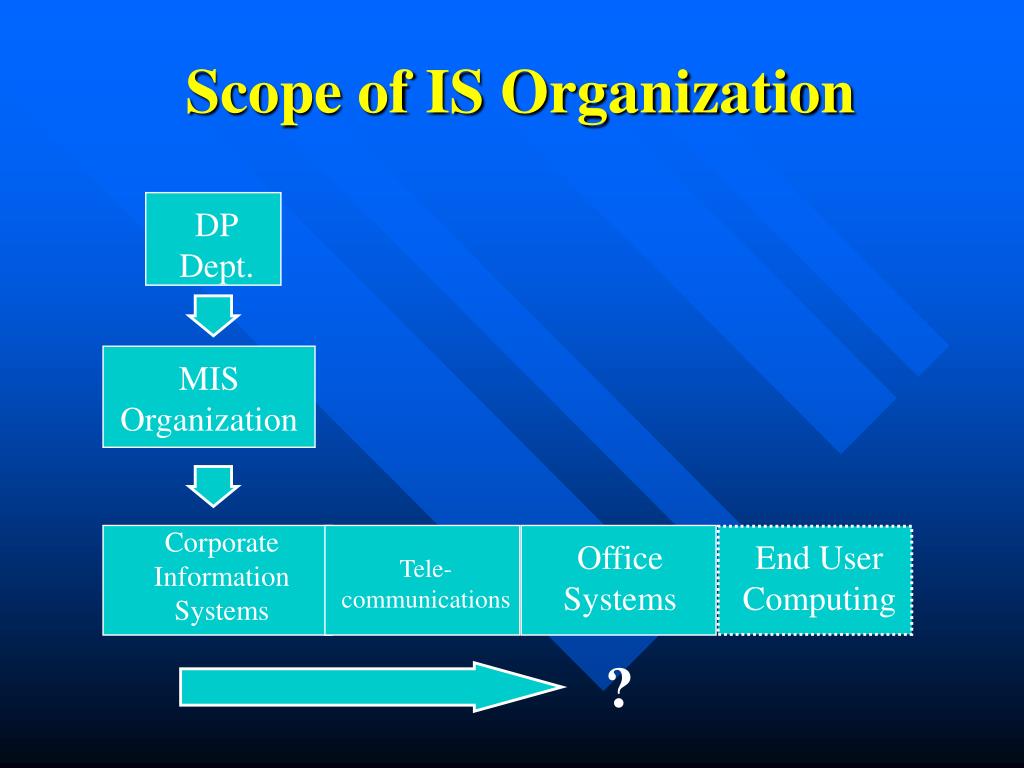 Scope of IS Organization

DP Dept.

MIS Organization

Corporate Information Systems

Tele-communications

Office Systems

End User Computing

?